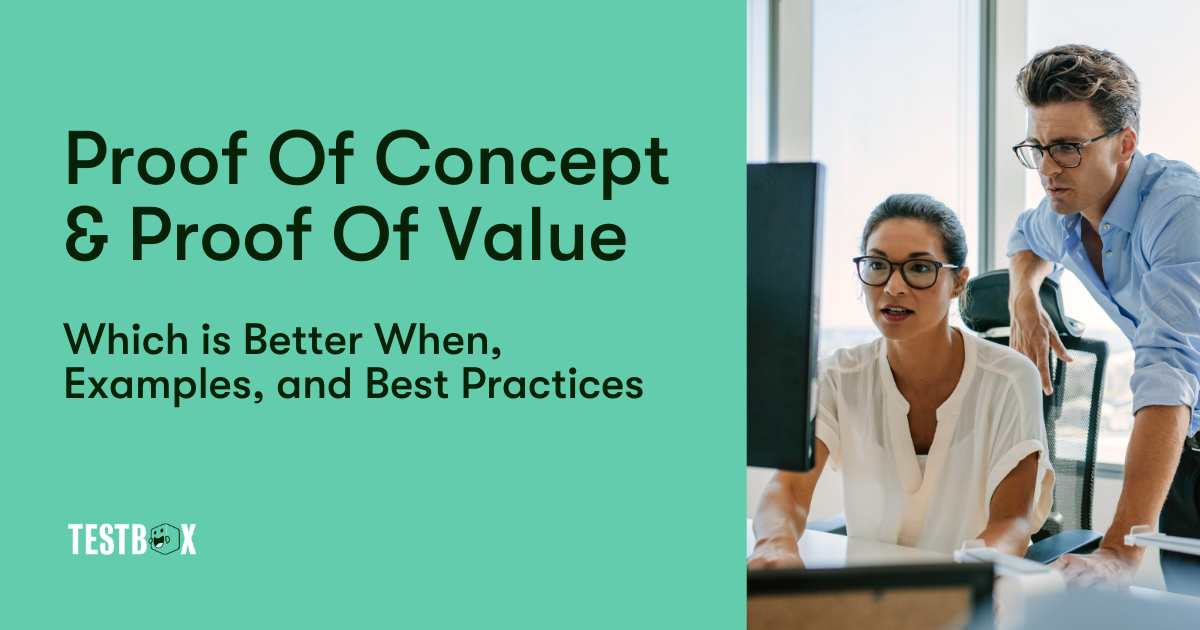 Proof Of Concept & Proof Of Value

Which is Better When, Examples, and Best Practices

TESTBOX